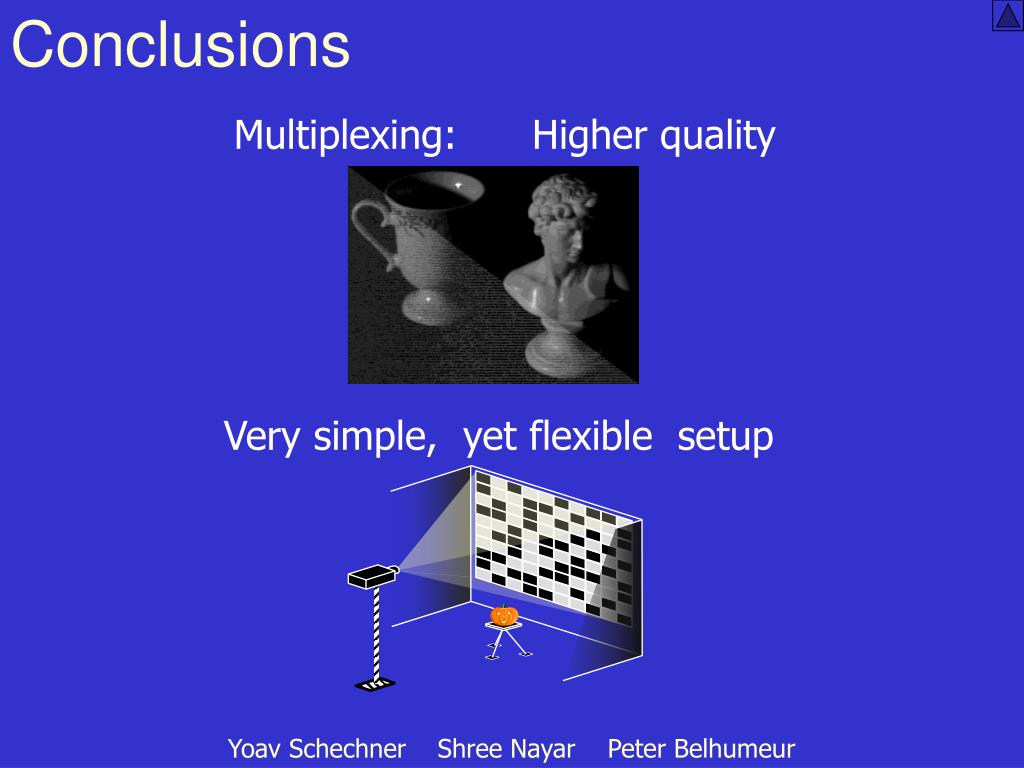 Conclusions

Multiplexing: Higher quality

Very simple, yet flexible setup

Yoav Schechner Shree Nayar Peter Belhumeur